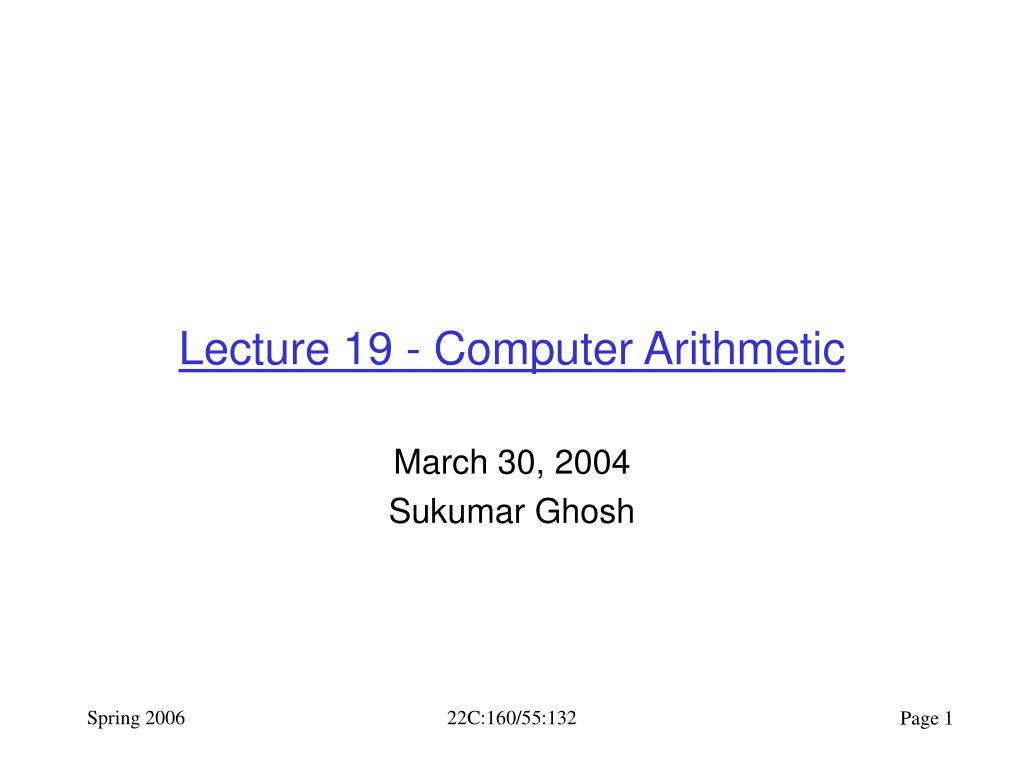 Lecture 19 - Computer Arithmetic

March 30, 2004
Sukumar Ghosh

Spring 2006

22C:160/55:132

Page 1